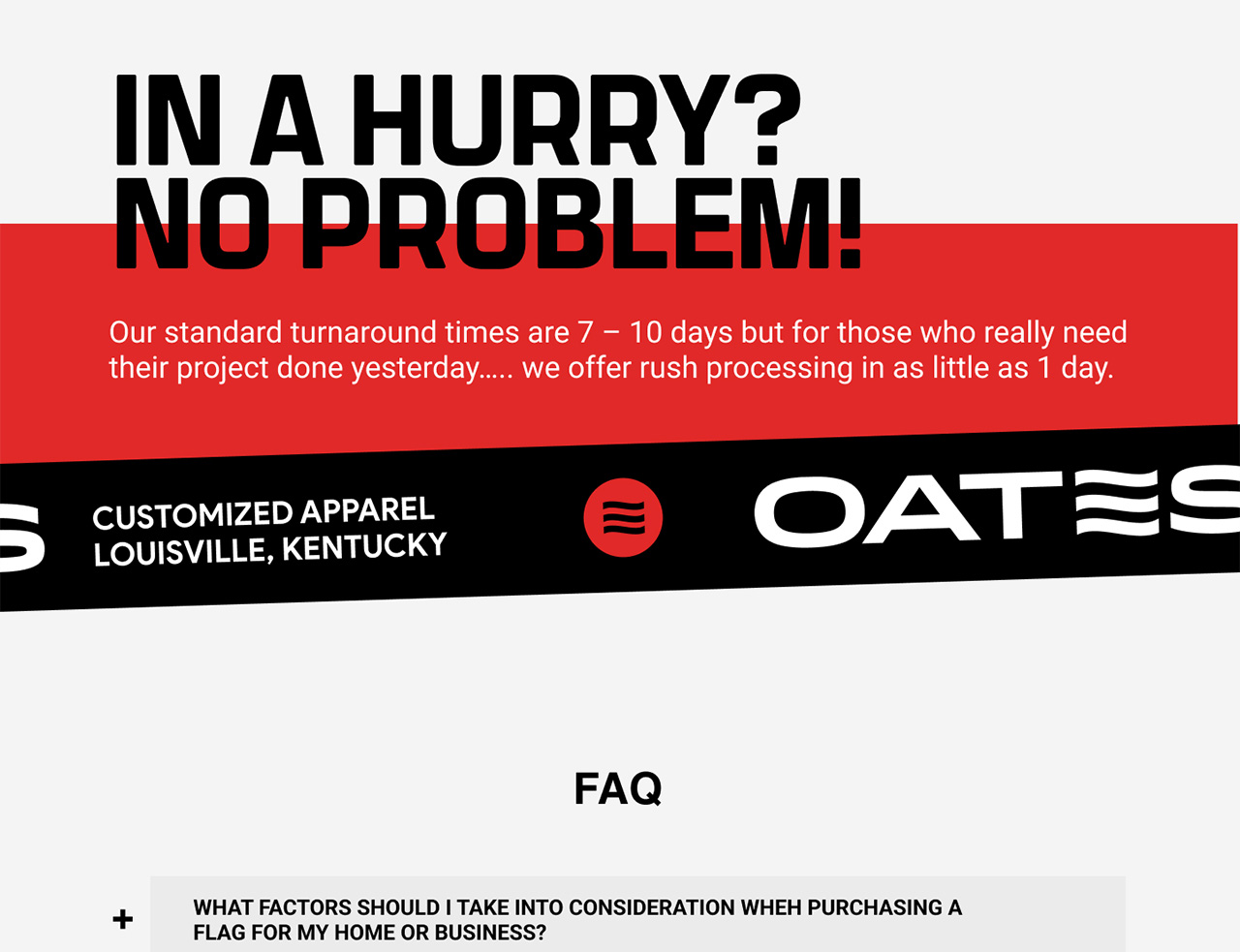 IN A HURRY?
NO PROBLEM!

Our standard turnaround times are 7 – 10 days but for those who really need their project done yesterday….. we offer rush processing in as little as 1 day.

S CUSTOMIZED APPAREL
LOUISVILLE, KENTUCKY OATES

FAQ

+ WHAT FACTORS SHOULD I TAKE INTO CONSIDERATION WHEH PURCHASING A FLAG FOR MY HOME OR BUSINESS?